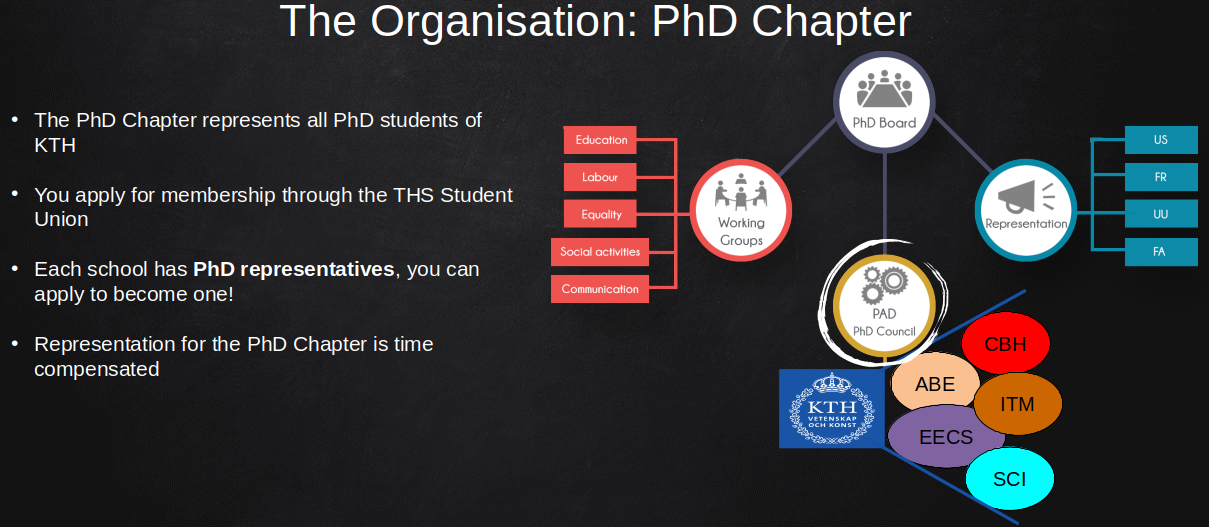 The Organisation: PhD Chapter

• The PhD Chapter represents all PhD students of KTH

• You apply for membership through the THS Student Union

• Each school has **PhD representatives**, you can apply to become one!

• Representation for the PhD Chapter is time compensated

PhD Board

Education
Labour
Equality
Social activities
Communication

Working Groups

Representation

US
FR
UU
FA

PAD
PhD Council

KTH
VETENSKAP
OCH KONST

CBH
ABE
ITM
EECS
SCI